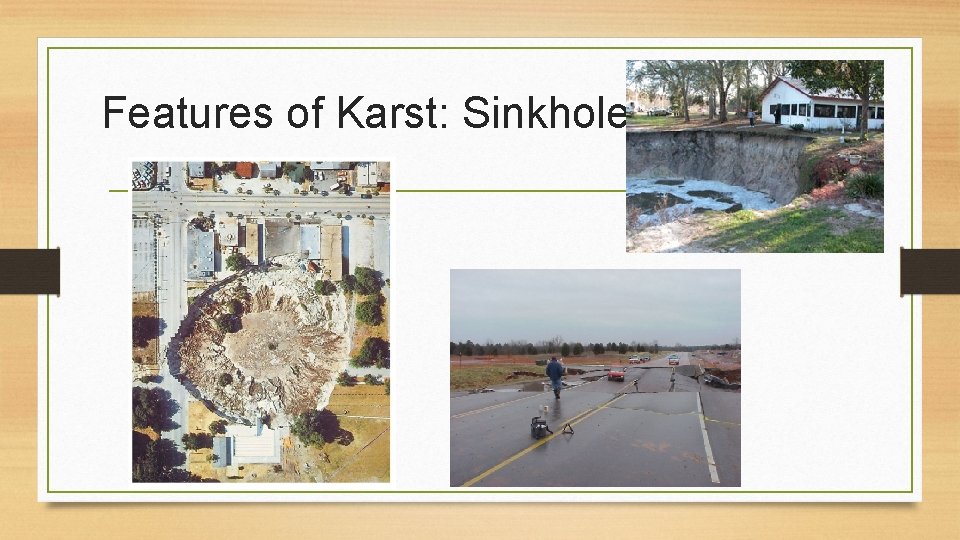 Features of Karst: Sinkhole